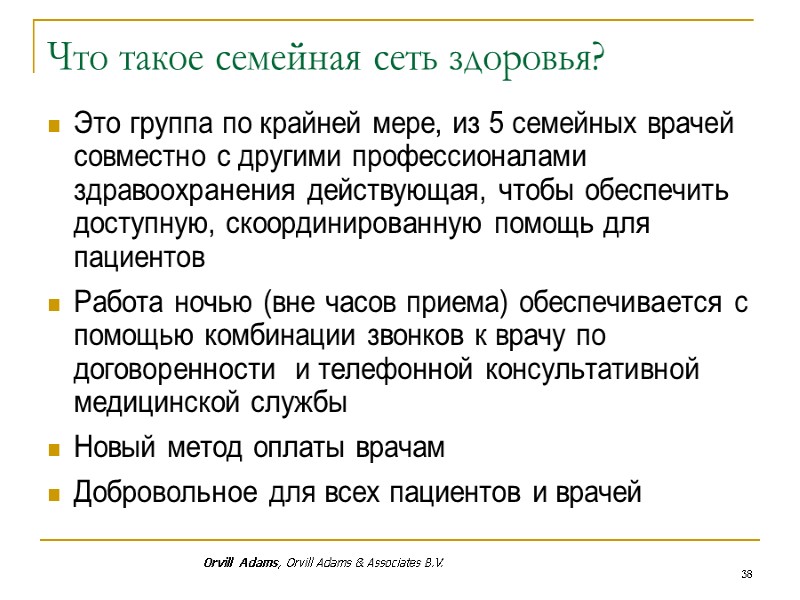 Что такое семейная сеть здоровья?

Это группа по крайней мере, из 5 семейных врачей совместно с другими профессионалами здравоохранения действующая, чтобы обеспечить доступную, скоординированную помощь для пациентов

Работа ночью (вне часов приема) обеспечивается с помощью комбинации звонков к врачу по договоренности  и телефонной консультативной медицинской службы

Новый метод оплаты врачам

Добровольное для всех пациентов и врачей

Orvill Adams, Orvill Adams & Associates B.V.

38